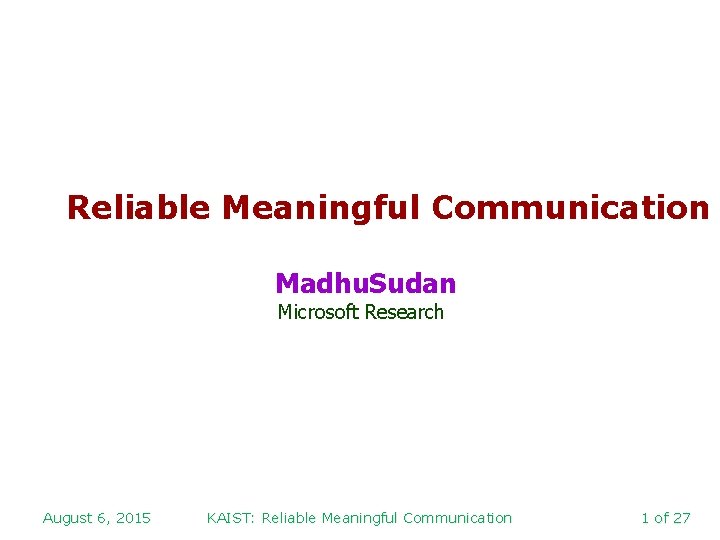 Reliable Meaningful Communication

MadhuSudan
Microsoft Research

August 6, 2015 KAIST: Reliable Meaningful Communication 1 of 27